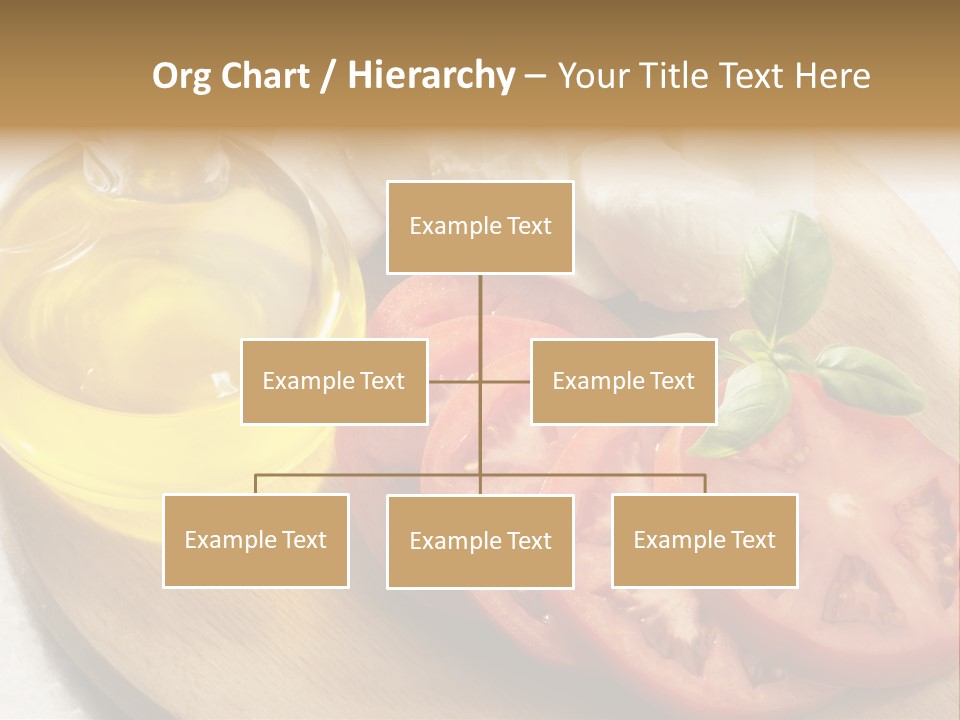 Org Chart / Hierarchy – Your Title Text Here

Example Text

Example Text

Example Text

Example Text

Example Text

Example Text